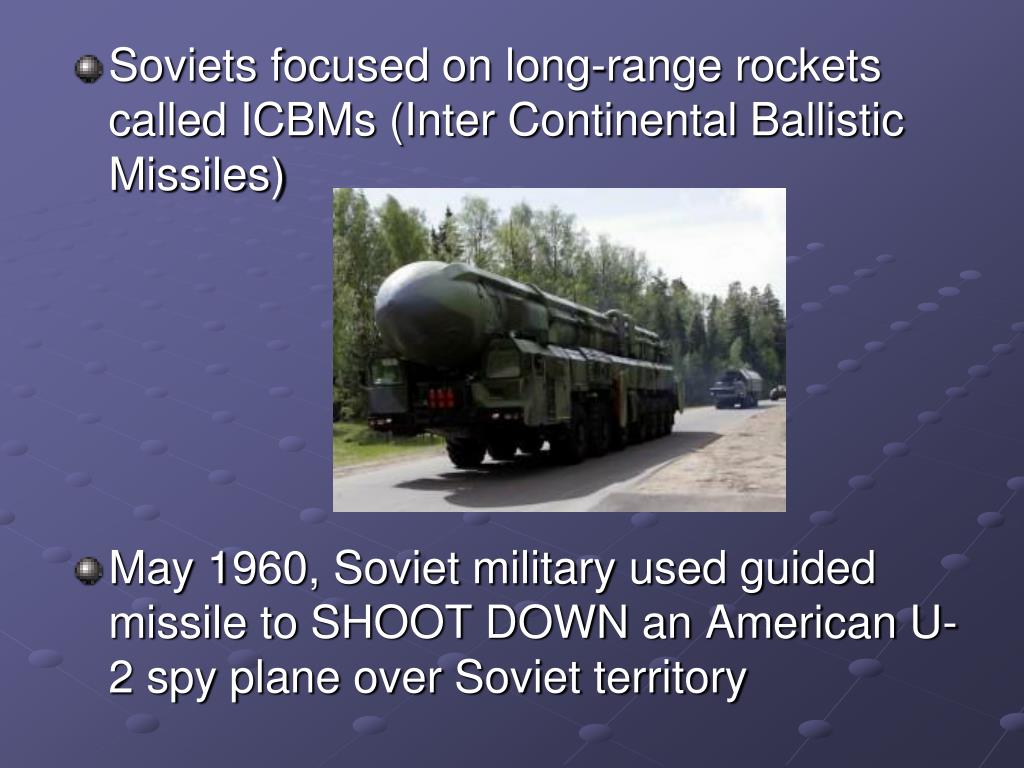 Soviets focused on long-range rockets called ICBMs (Inter Continental Ballistic Missiles)

May 1960, Soviet military used guided missile to SHOOT DOWN an American U-2 spy plane over Soviet territory